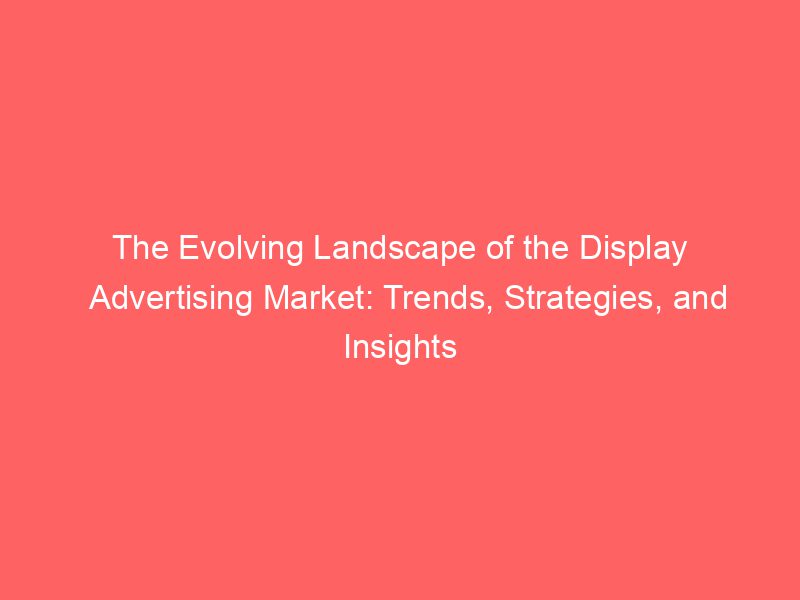 The Evolving Landscape of the Display Advertising Market: Trends, Strategies, and Insights